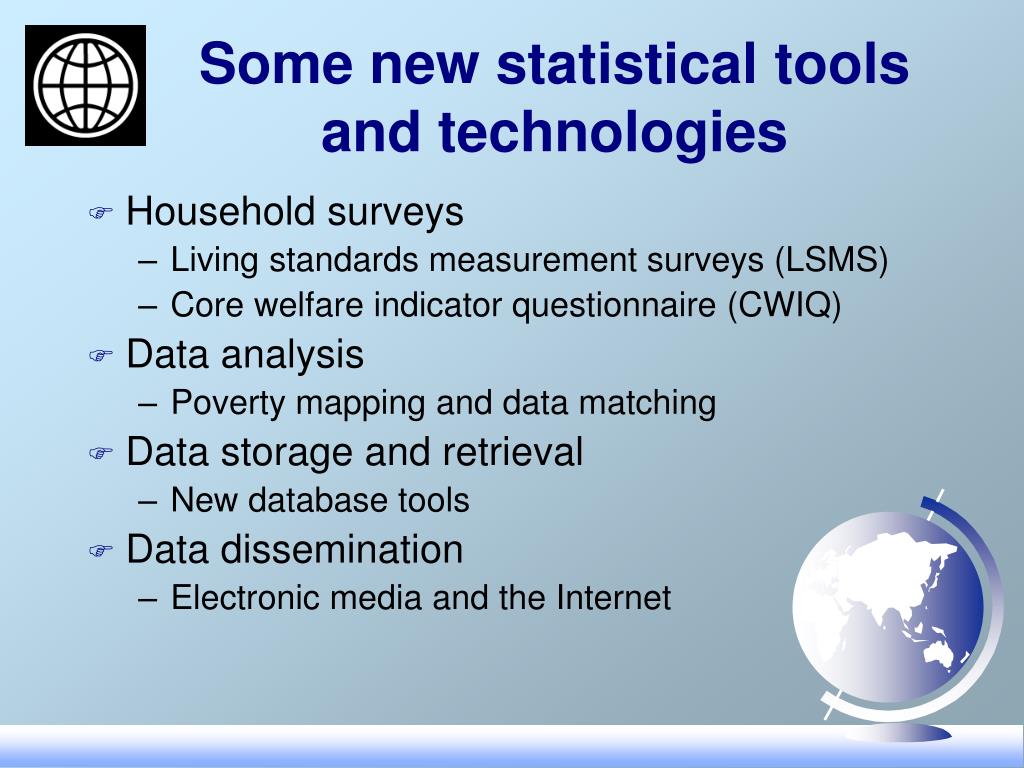 Some new statistical tools and technologies

Household surveys
– Living standards measurement surveys (LSMS)
– Core welfare indicator questionnaire (CWIQ)

Data analysis
– Poverty mapping and data matching

Data storage and retrieval
– New database tools

Data dissemination
– Electronic media and the Internet